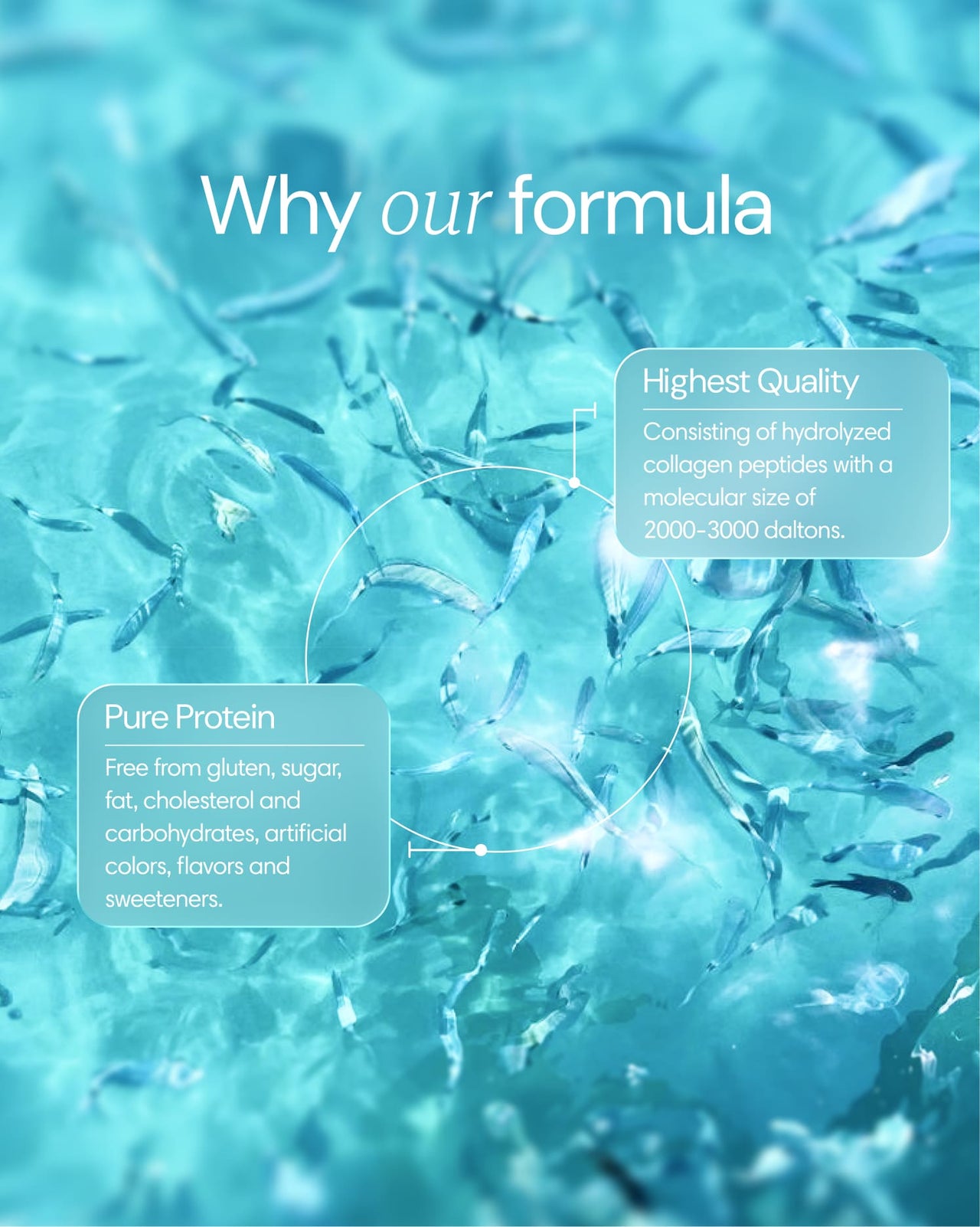 Why our formula

Highest Quality

Consisting of hydrolyzed collagen peptides with a molecular size of 2000-3000 daltons.

Pure Protein

Free from gluten, sugar, fat, cholesterol and carbohydrates, artificial colors, flavors and sweeteners.